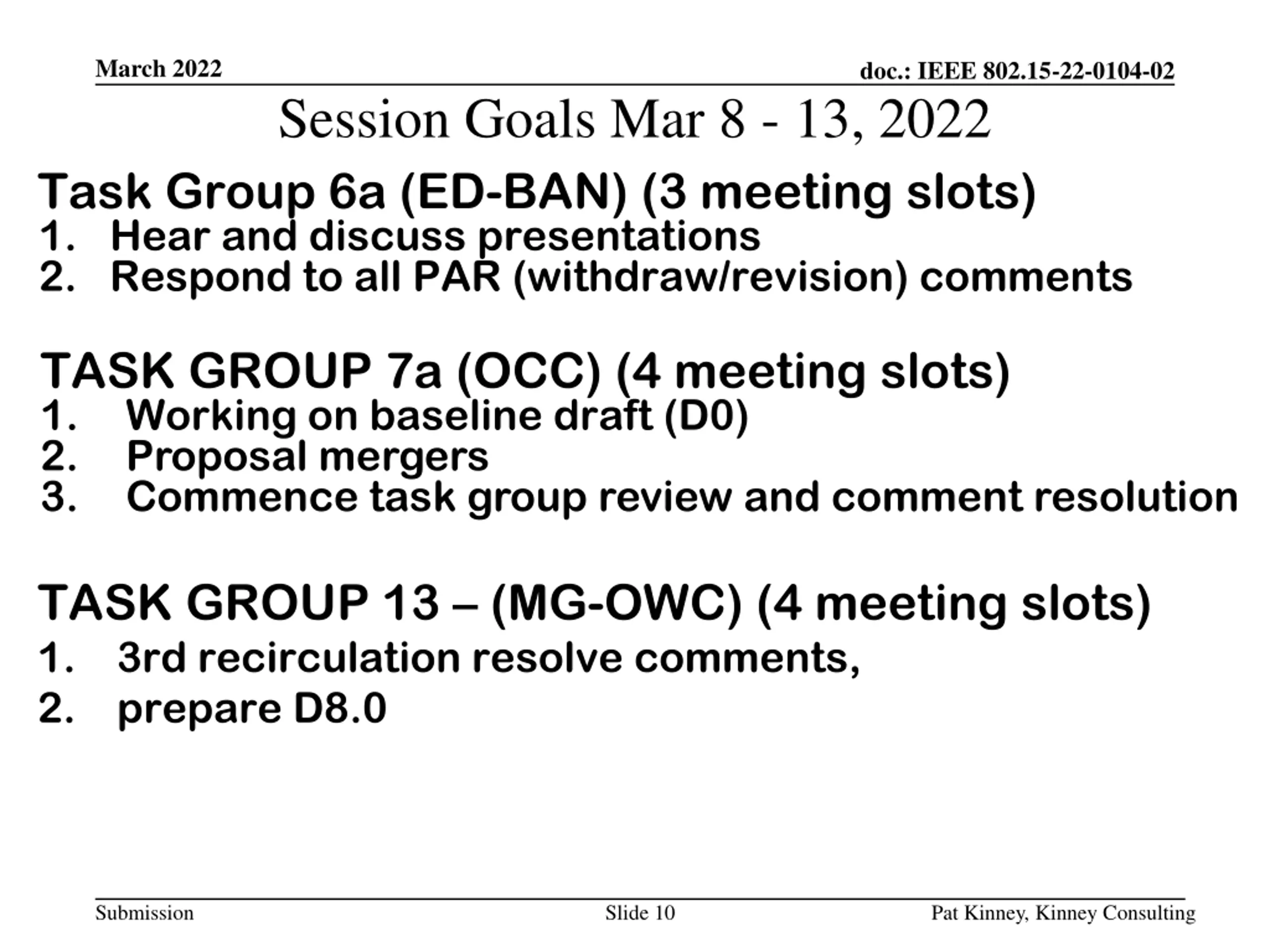 March 2022

doc.: IEEE 802.15-22-0104-02

Session Goals Mar 8 - 13, 2022

Task Group 6a (ED-BAN) (3 meeting slots)
1. Hear and discuss presentations
2. Respond to all PAR (withdraw/revision) comments

TASK GROUP 7a (OCC) (4 meeting slots)
1. Working on baseline draft (D0)
2. Proposal mergers
3. Commence task group review and comment resolution

TASK GROUP 13 – (MG-OWC) (4 meeting slots)
1. 3rd recirculation resolve comments,
2. prepare D8.0

Submission

Slide 10

Pat Kinney, Kinney Consulting